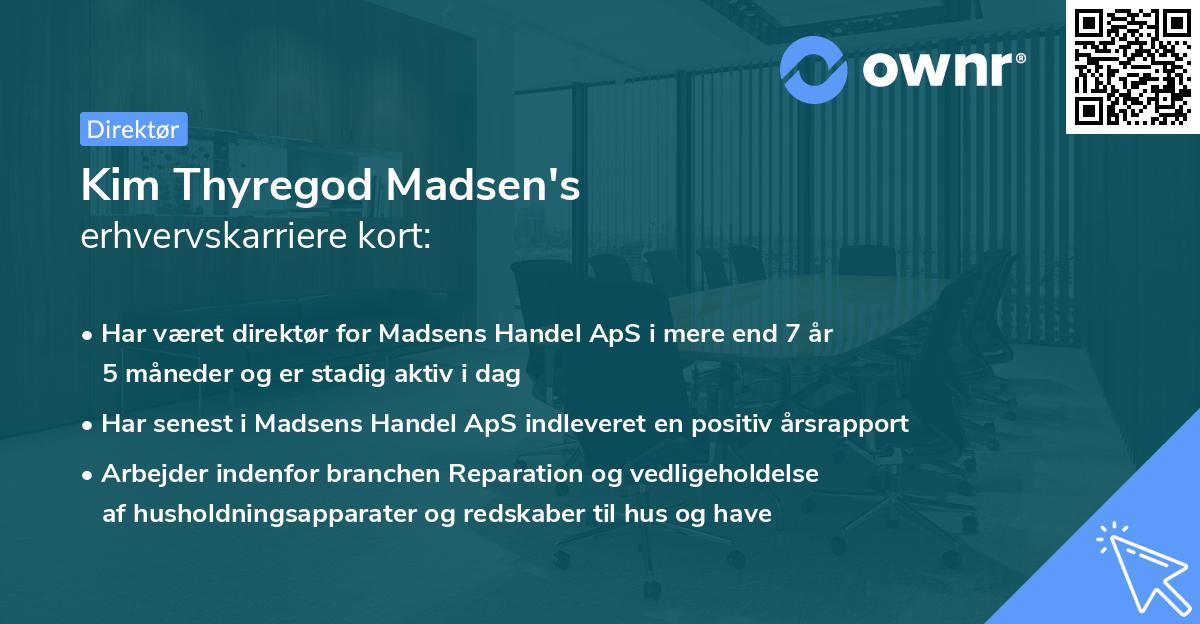 ownr®

Direktør

Kim Thyregod Madsen's
erhvervskarriere kort:

• Har været direktør for Madsens Handel ApS i mere end 7 år 5 måneder og er stadig aktiv i dag

• Har senest i Madsens Handel ApS indleveret en positiv årsrapport

• Arbejder indenfor branchen Reparation og vedligeholdelse af husholdningsapparater og redskaber til hus og have